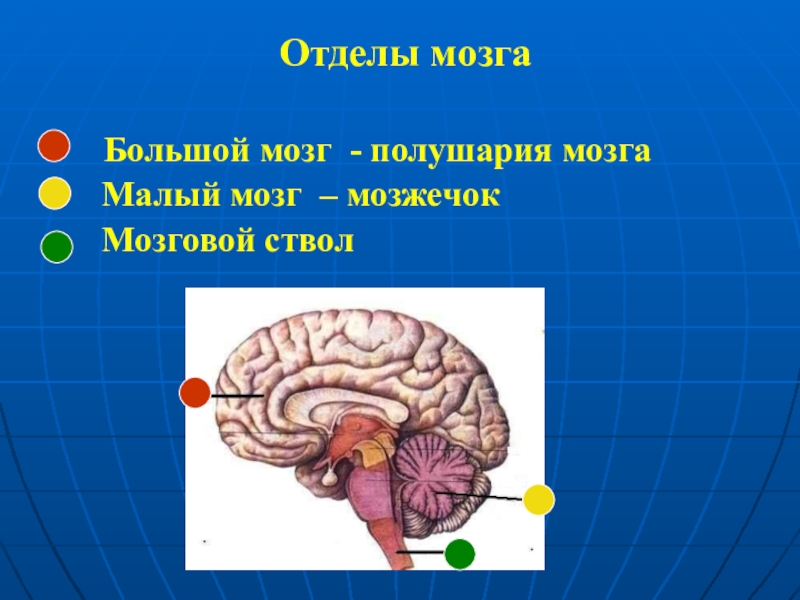 Отделы мозга

Большой мозг - полушария мозга
Малый мозг – мозжечок
Мозговой ствол